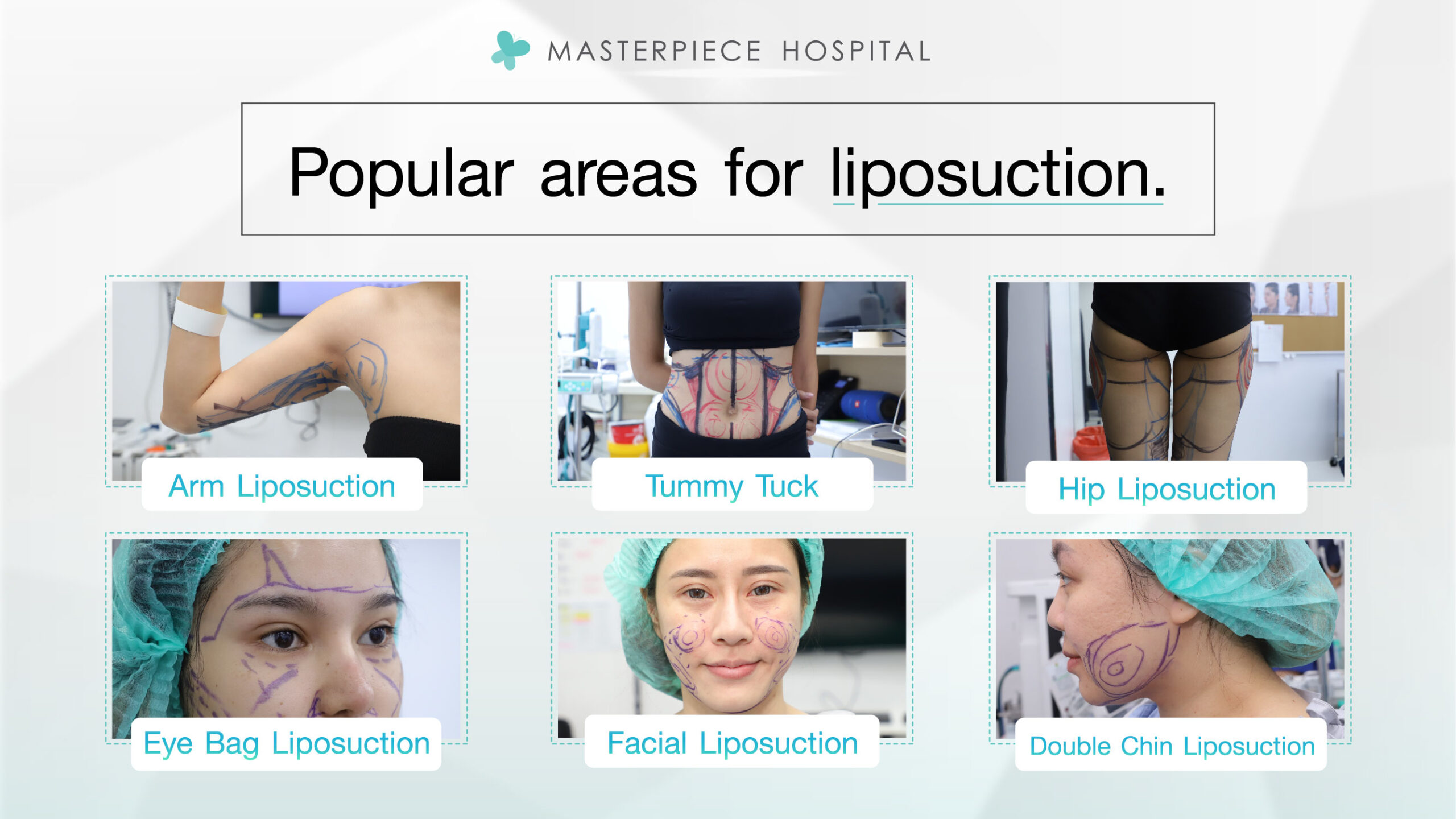 MASTERPIECE HOSPITAL

Popular areas for liposuction.

Arm Liposuction

Tummy Tuck

Hip Liposuction

Eye Bag Liposuction

Facial Liposuction

Double Chin Liposuction